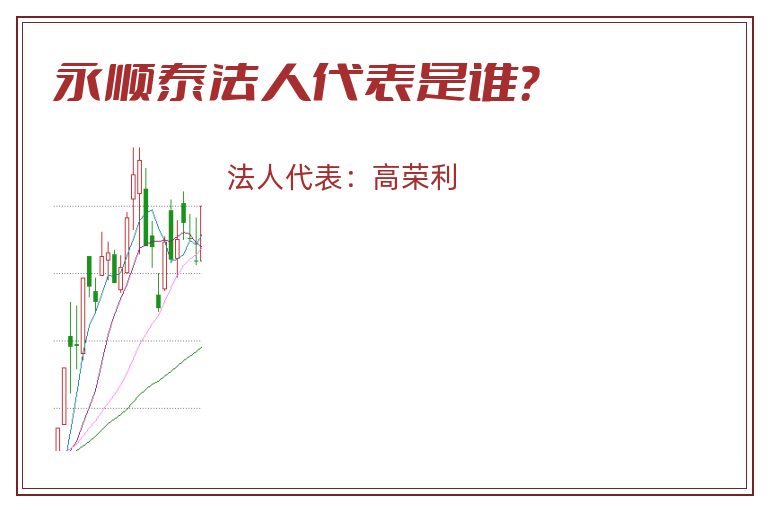 永顺泰法人代表是谁?

法人代表：高荣利